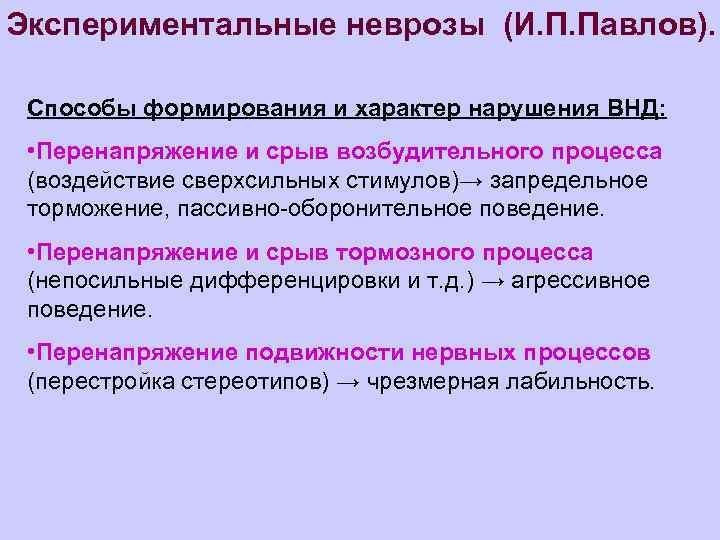 Экспериментальные неврозы (И.П.Павлов).

Способы формирования и характер нарушения ВНД:

•Перенапряжение и срыв возбудительного процесса (воздействие сверхсильных стимулов)→ запредельное торможение, пассивно-оборонительное поведение.

•Перенапряжение и срыв тормозного процесса (непосильные дифференцировки и т.д.) → агрессивное поведение.

•Перенапряжение подвижности нервных процессов (перестройка стереотипов) → чрезмерная лабильность.